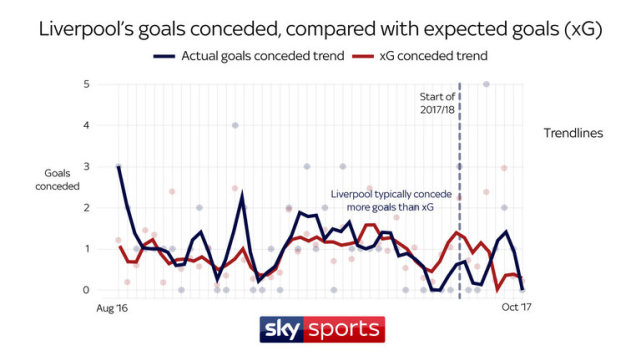 Liverpool's goals conceded, compared with expected goals (xG)

Actual goals conceded trend
xG conceded trend

5
4
3
2
1
0

Goals conceded

Start of 2017/18

Trendlines

Liverpool typically concede more goals than xG

Aug '16
Oct '17

sky sports